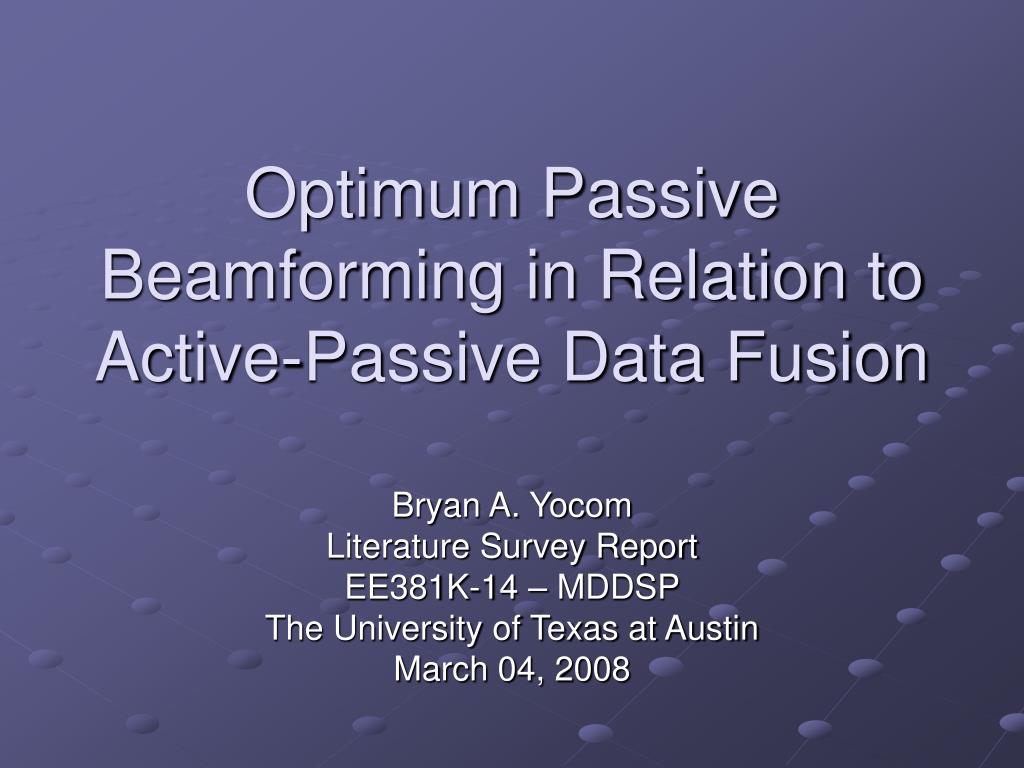 Optimum Passive Beamforming in Relation to Active-Passive Data Fusion

Bryan A. Yocom
Literature Survey Report
EE381K-14 – MDDSP
The University of Texas at Austin
March 04, 2008